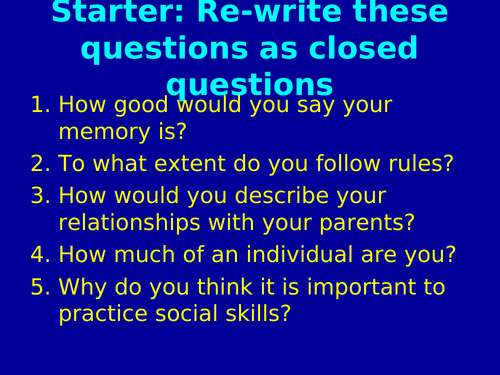 Starter: Re-write these questions as closed questions

1. How good would you say your memory is?
2. To what extent do you follow rules?
3. How would you describe your relationships with your parents?
4. How much of an individual are you?
5. Why do you think it is important to practice social skills?